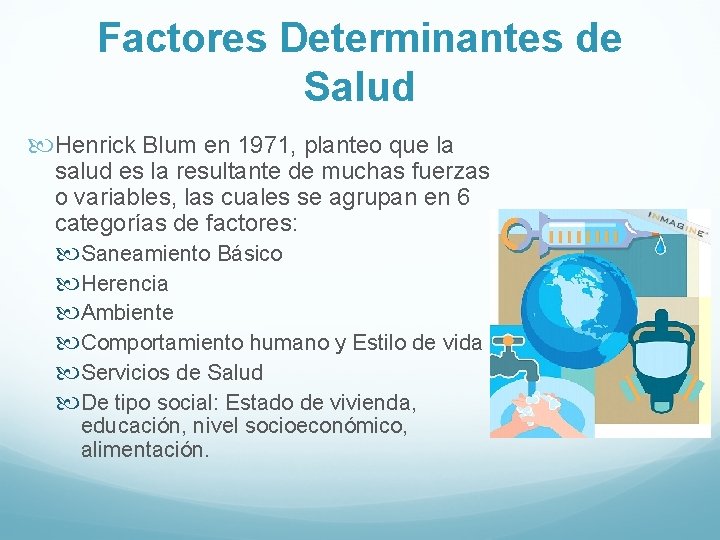 Factores Determinantes de Salud

Henrick Blum en 1971, planteo que la salud es la resultante de muchas fuerzas o variables, las cuales se agrupan en 6 categorías de factores:

Saneamiento Básico

Herencia

Ambiente

Comportamiento humano y Estilo de vida

Servicios de Salud

De tipo social: Estado de vivienda, educación, nivel socioeconómico, alimentación.

INMAGINE